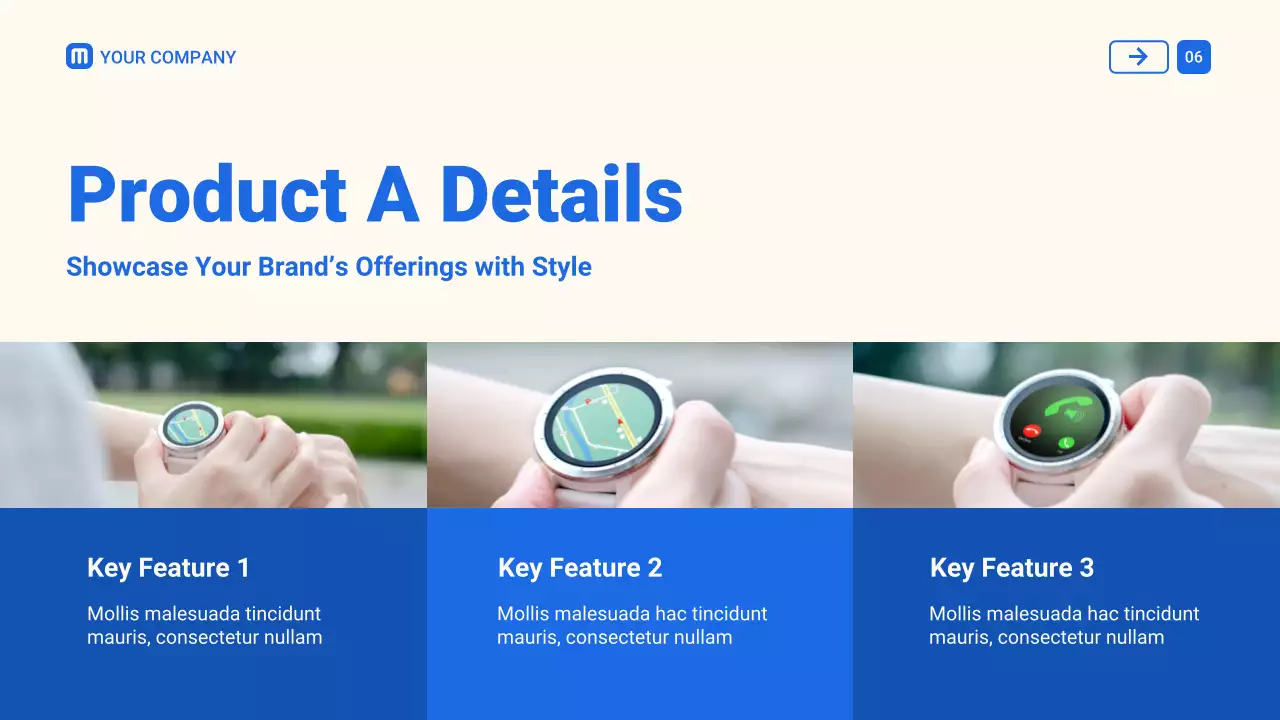 YOUR COMPANY

06

Product A Details

Showcase Your Brand’s Offerings with Style

Key Feature 1

Mollis malesuada tincidunt mauris, consectetur nullam

Key Feature 2

Mollis malesuada hac tincidunt mauris, consectetur nullam

Key Feature 3

Mollis malesuada hac tincidunt mauris, consectetur nullam